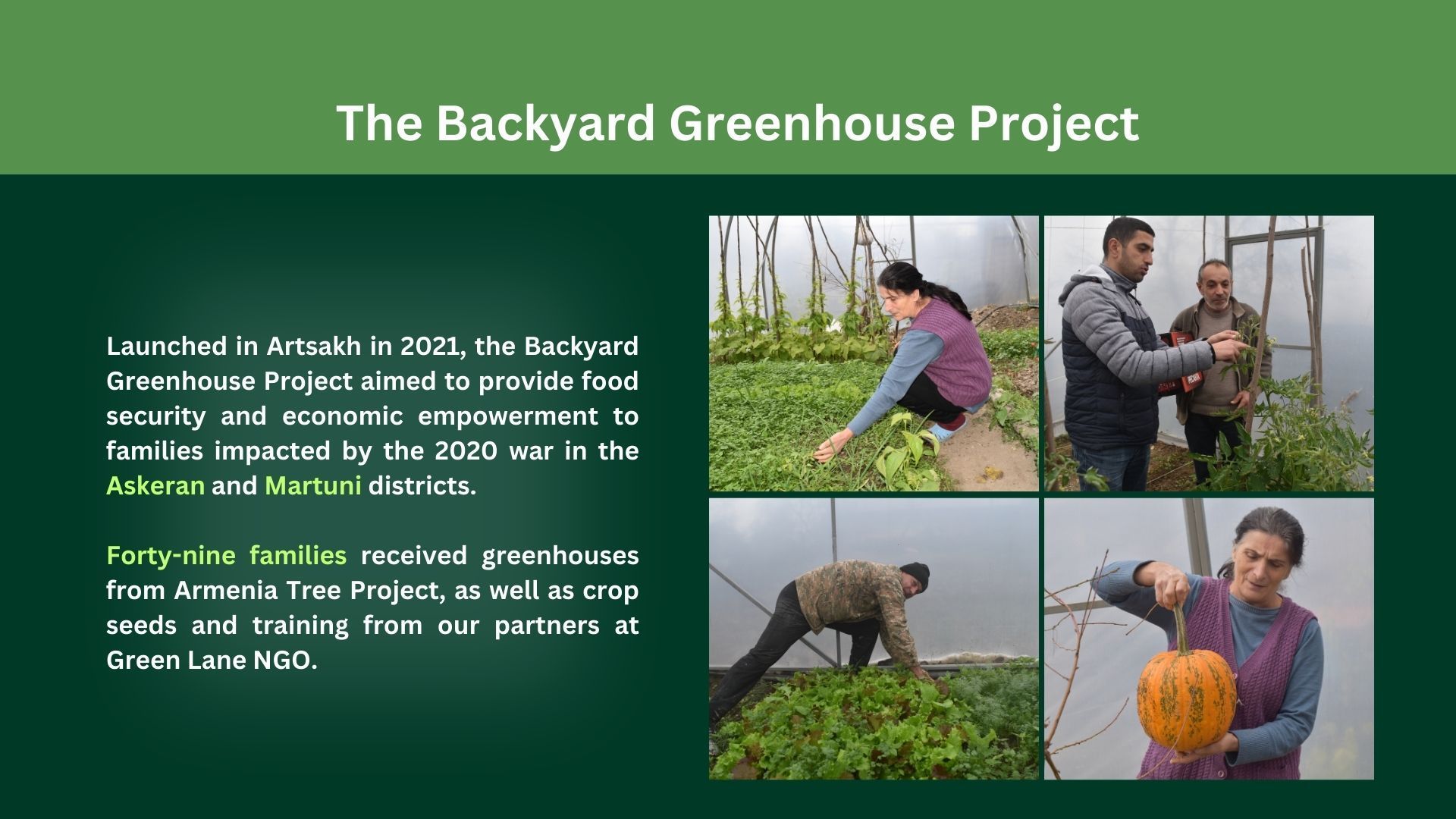 The Backyard Greenhouse Project

Launched in Artsakh in 2021, the Backyard Greenhouse Project aimed to provide food security and economic empowerment to families impacted by the 2020 war in the Askeran and Martuni districts.

Forty-nine families received greenhouses from Armenia Tree Project, as well as crop seeds and training from our partners at Green Lane NGO.